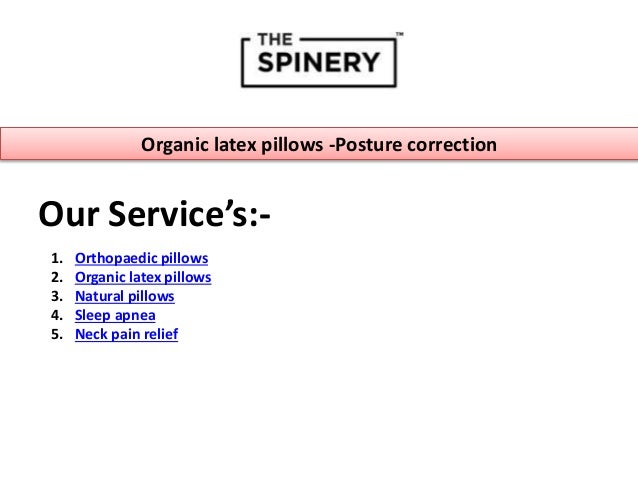 THE SPINERY™

Organic latex pillows -Posture correction

Our Service's:-

1. Orthopaedic pillows
2. Organic latex pillows
3. Natural pillows
4. Sleep apnea
5. Neck pain relief